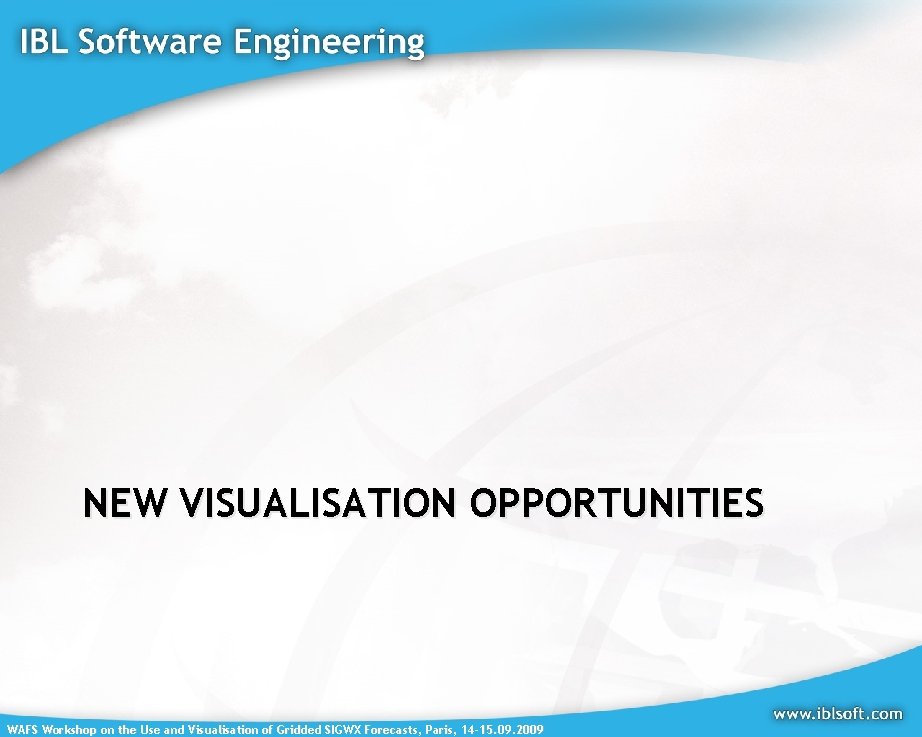 IBL Software Engineering

NEW VISUALISATION OPPORTUNITIES

WAFS Workshop on the Use and Visualisation of Gridded SIGWX Forecasts, Paris, 14-15.09.2009

www.iblsoft.com